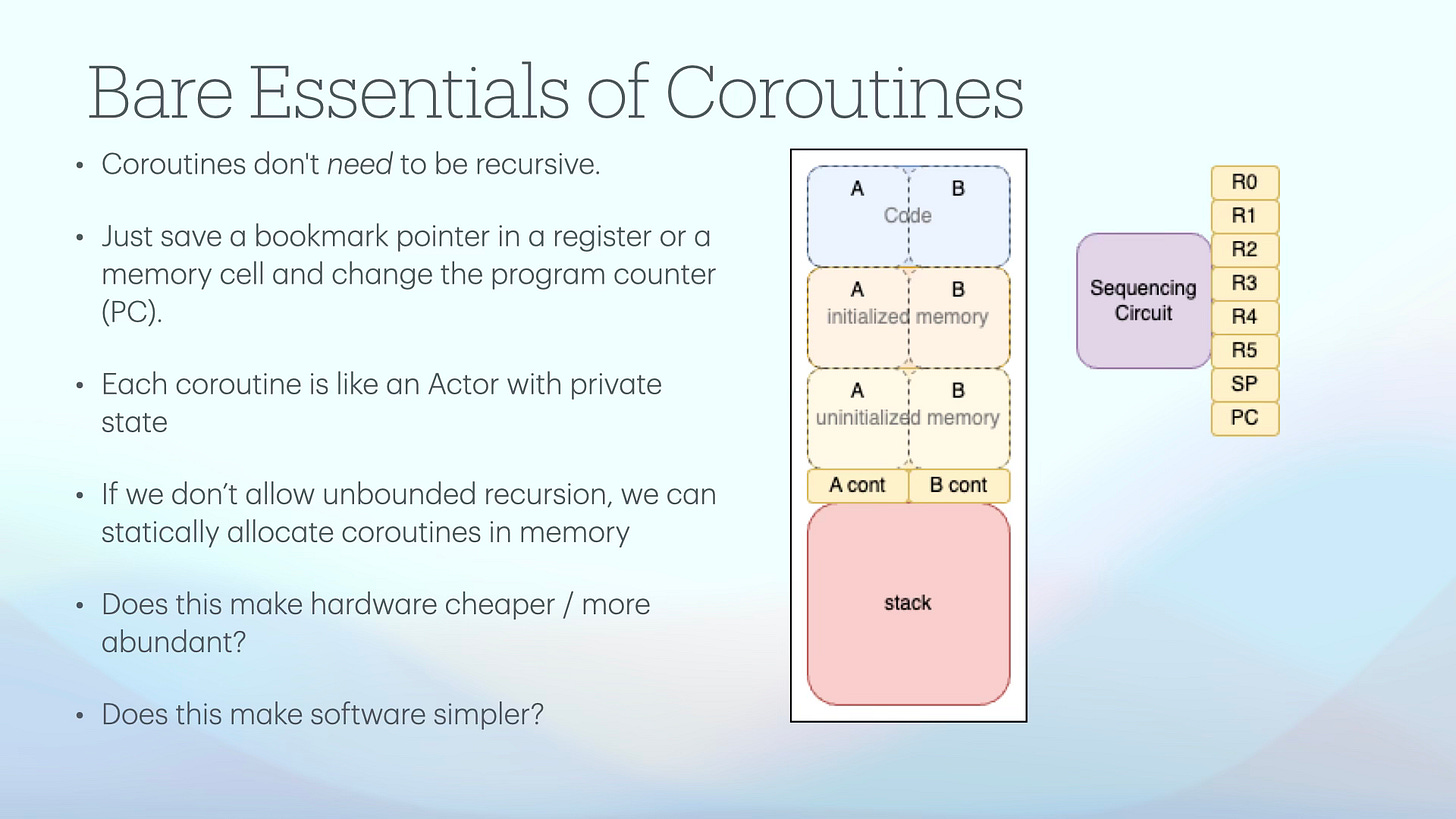 Bare Essentials of Coroutines

• Coroutines don't need to be recursive.

• Just save a bookmark pointer in a register or a memory cell and change the program counter (PC).

• Each coroutine is like an Actor with private state

• If we don't allow unbounded recursion, we can statically allocate coroutines in memory

• Does this make hardware cheaper / more abundant?

• Does this make software simpler?

A
B
Code
A
B
initialized memory
A
B
uninitialized memory
A cont
B cont
stack

Sequencing Circuit

R0
R1
R2
R3
R4
R5
SP
PC